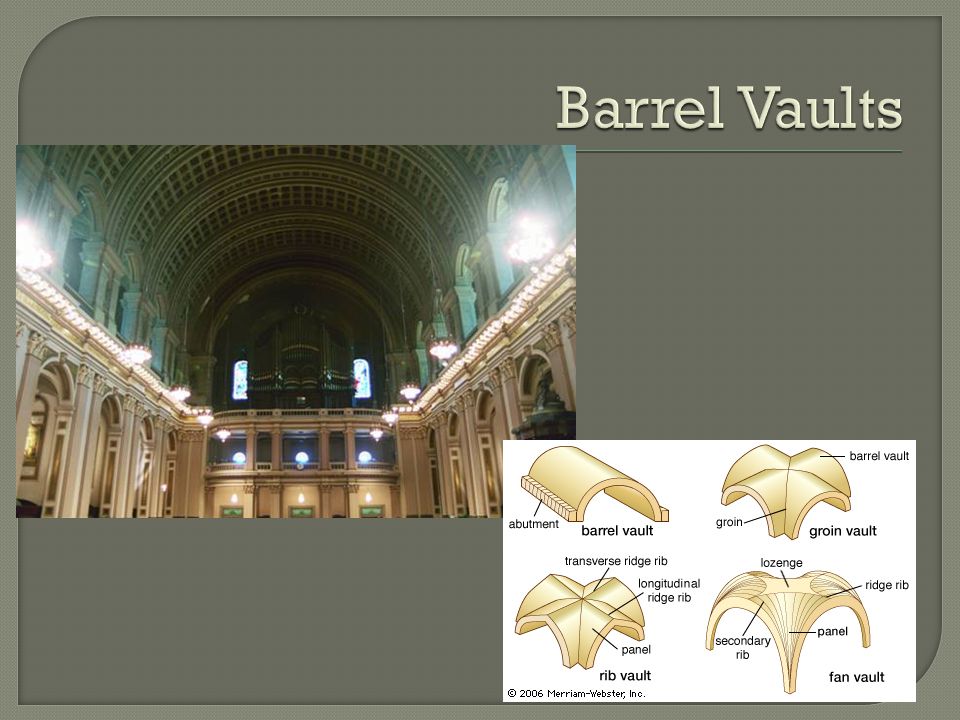 Barrel Vaults

abutment
barrel vault
barrel vault
groin
groin vault
transverse ridge rib
longitudinal ridge rib
panel
rib vault
lozenge
ridge rib
secondary rib
panel
fan vault
© 2006 Merriam-Webster, Inc.